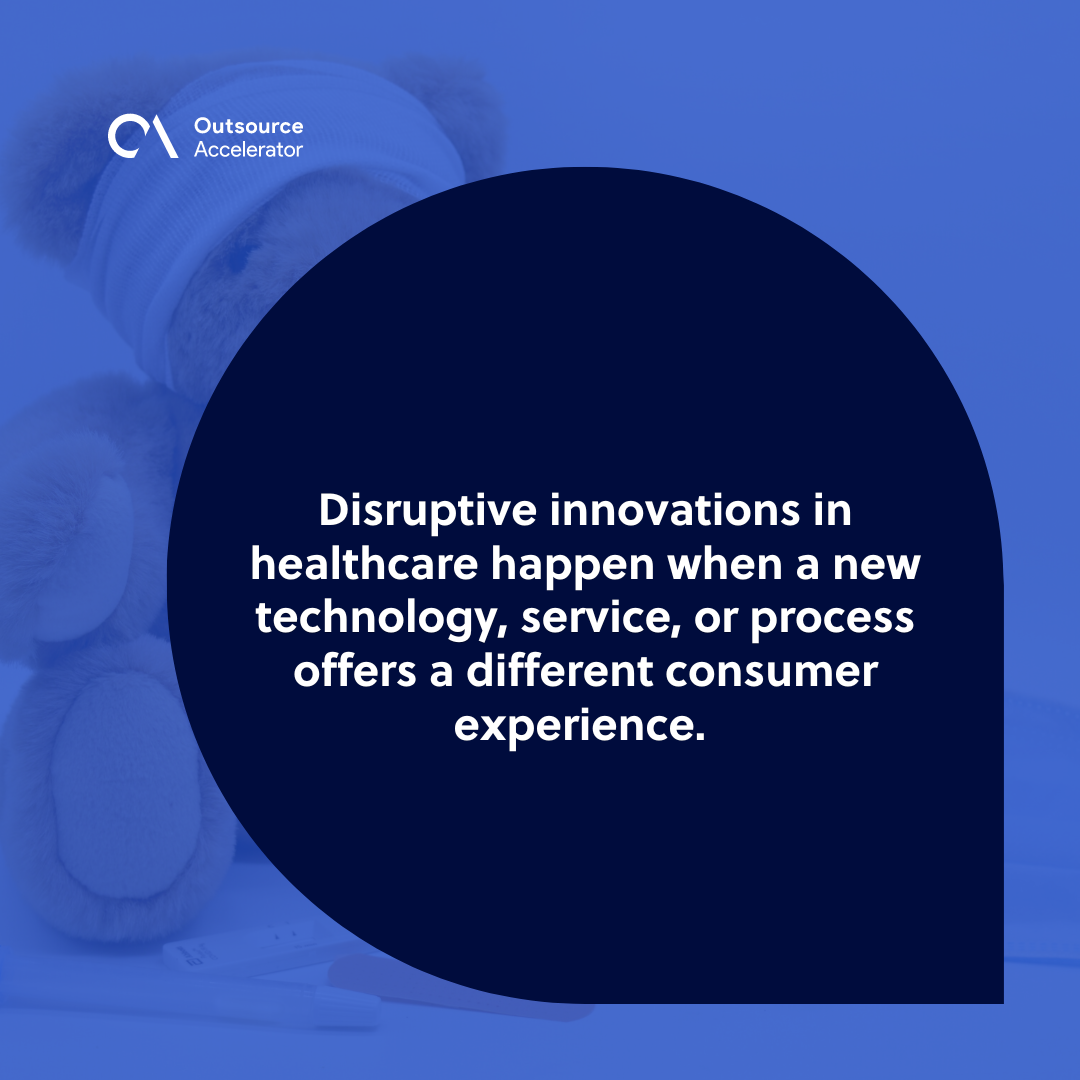 Outsource Accelerator

Disruptive innovations in healthcare happen when a new technology, service, or process offers a different consumer experience.